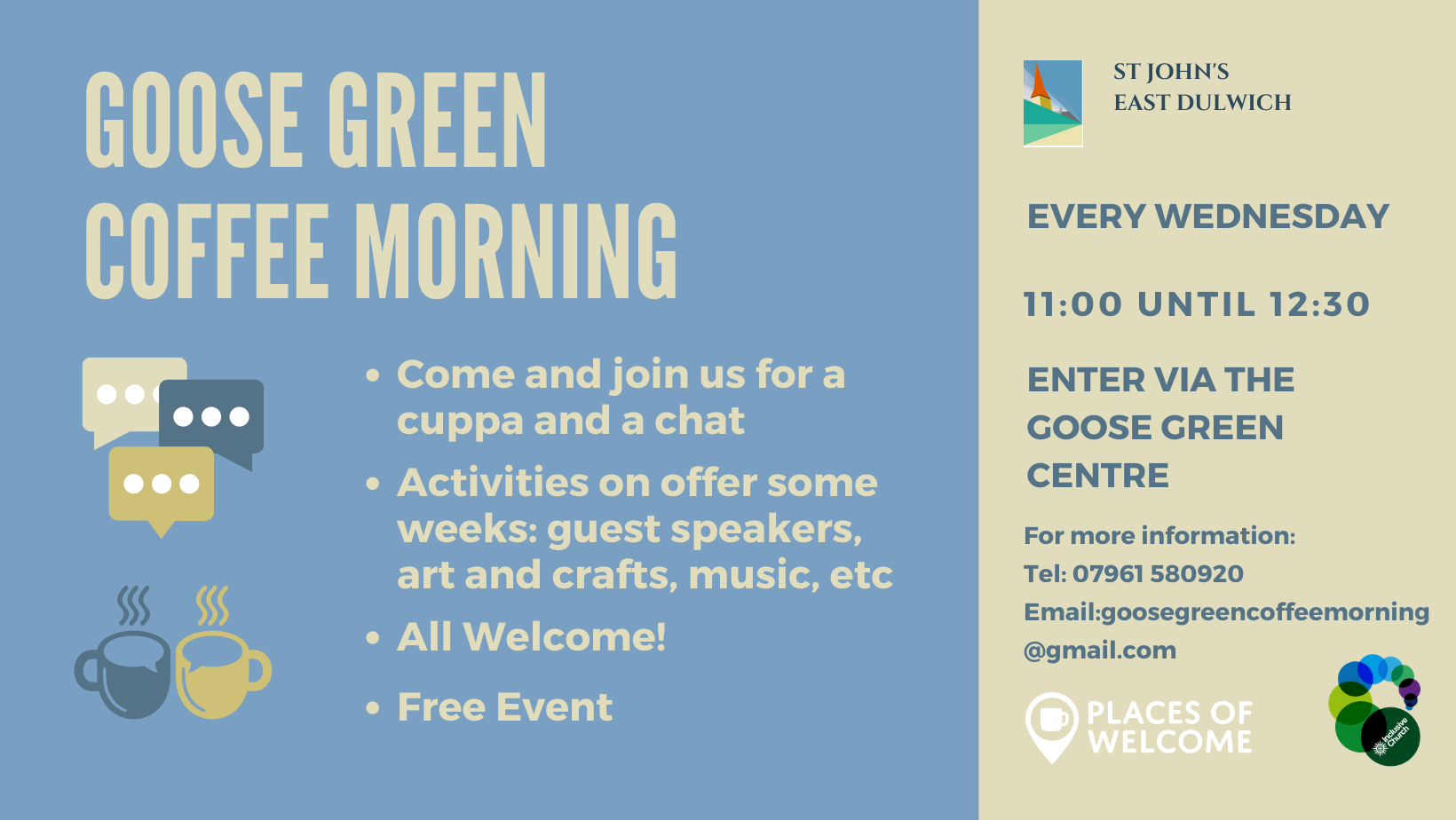 GOOSE GREEN
COFFEE MORNING

• Come and join us for a cuppa and a chat
• Activities on offer some weeks: guest speakers, art and crafts, music, etc
• All Welcome!
• Free Event

ST JOHN'S
EAST DULWICH

EVERY WEDNESDAY

11:00 UNTIL 12:30

ENTER VIA THE GOOSE GREEN CENTRE

For more information:
Tel: 07961 580920
Email:goosegreencoffeemorning@gmail.com

PLACES OF WELCOME

Inclusive Church